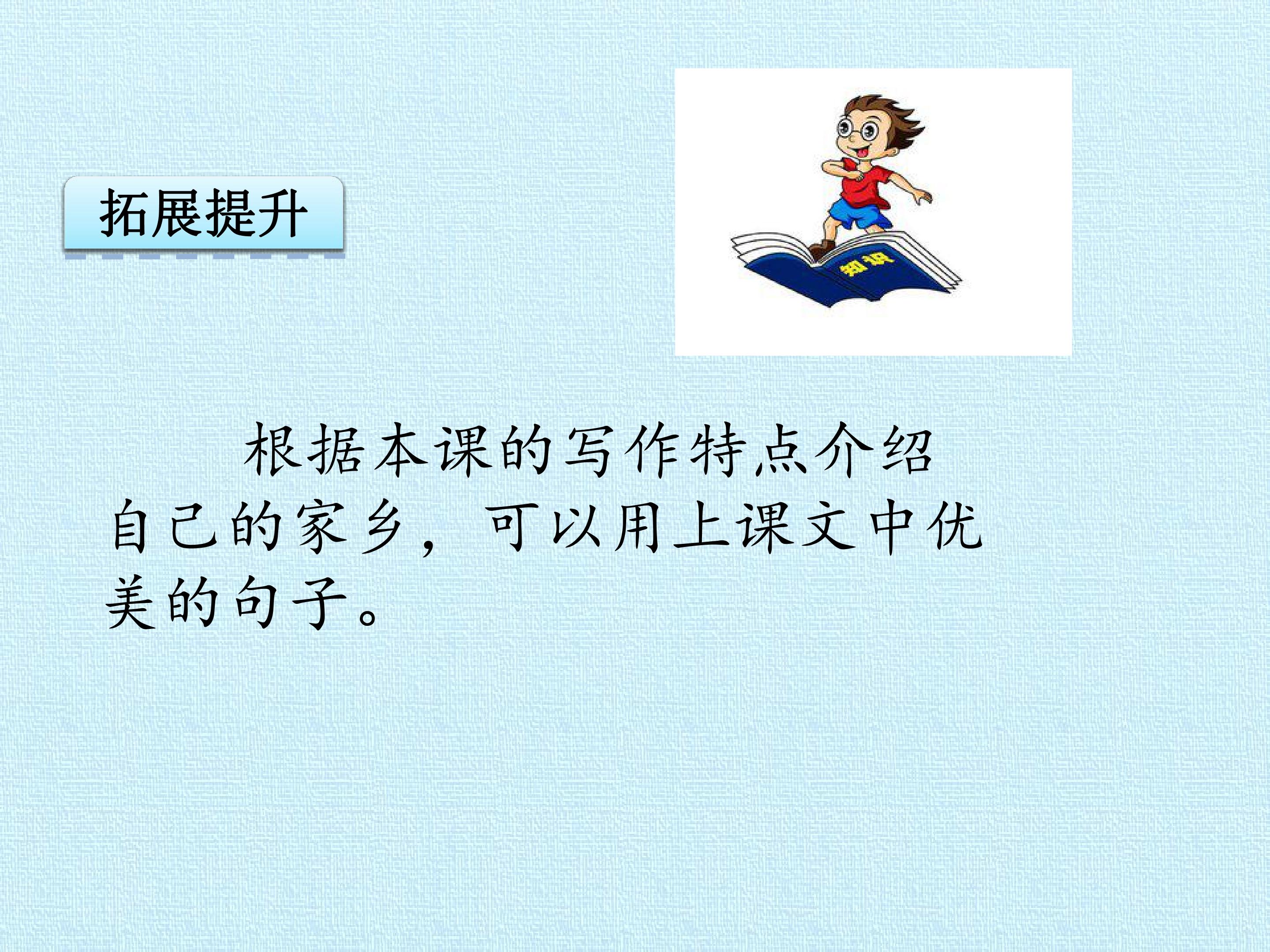 拓展提升

知识

根据本课的写作特点介绍自己的家乡，可以用上课文中优美的句子。